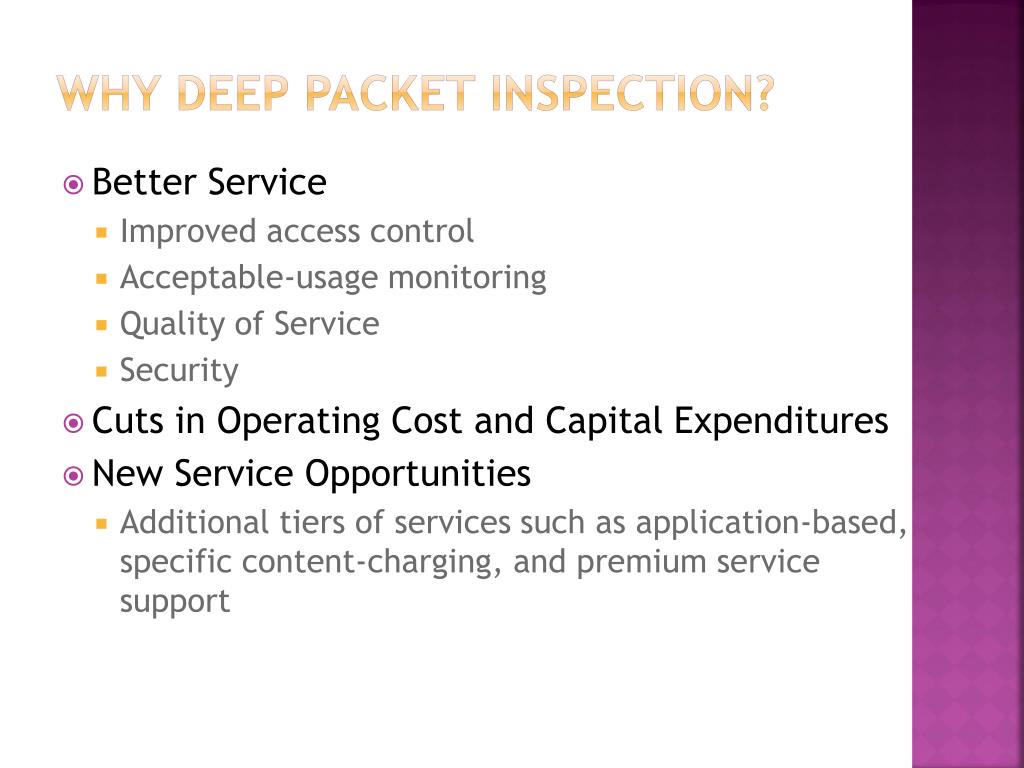 WHY DEEP PACKET INSPECTION?

Better Service
Improved access control
Acceptable-usage monitoring
Quality of Service
Security

Cuts in Operating Cost and Capital Expenditures

New Service Opportunities
Additional tiers of services such as application-based, specific content-charging, and premium service support